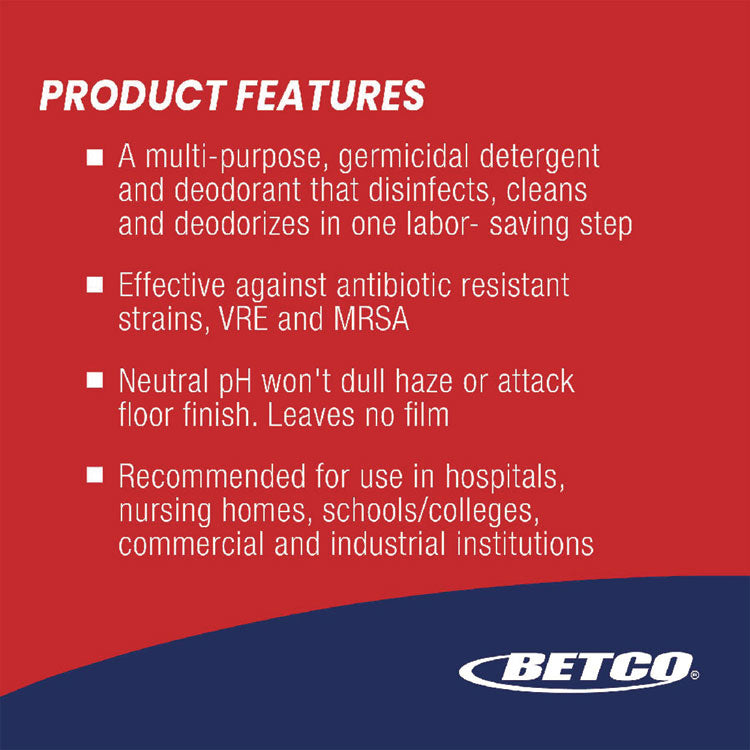 PRODUCT FEATURES

■ A multi-purpose, germicidal detergent and deodorant that disinfects, cleans and deodorizes in one labor- saving step

■ Effective against antibiotic resistant strains, VRE and MRSA

■ Neutral pH won't dull haze or attack floor finish. Leaves no film

■ Recommended for use in hospitals, nursing homes, schools/colleges, commercial and industrial institutions

BETCO®